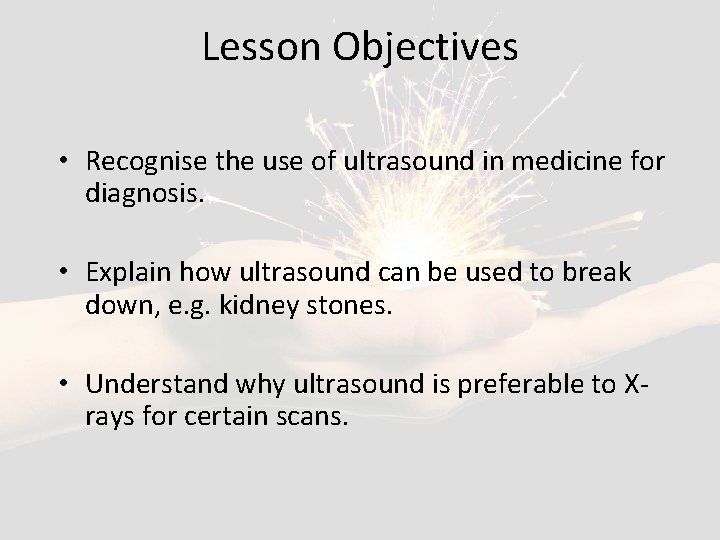 Lesson Objectives

• Recognise the use of ultrasound in medicine for diagnosis.

• Explain how ultrasound can be used to break down, e.g. kidney stones.

• Understand why ultrasound is preferable to X-rays for certain scans.